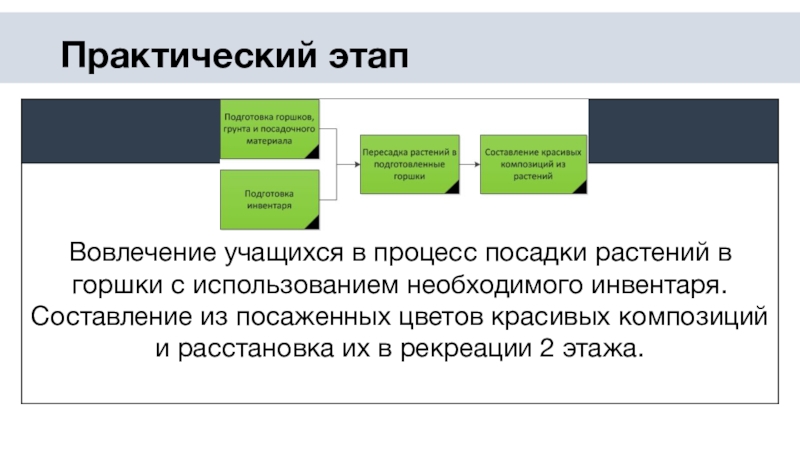 Практический этап

Подготовка горшков, грунта и посадочного материала

Подготовка инвентаря

Пересадка растений в подготовленные горшки

Составление красивых композиций из растений

Вовлечение учащихся в процесс посадки растений в горшки с использованием необходимого инвентаря. Составление из посаженных цветов красивых композиций и расстановка их в рекреации 2 этажа.